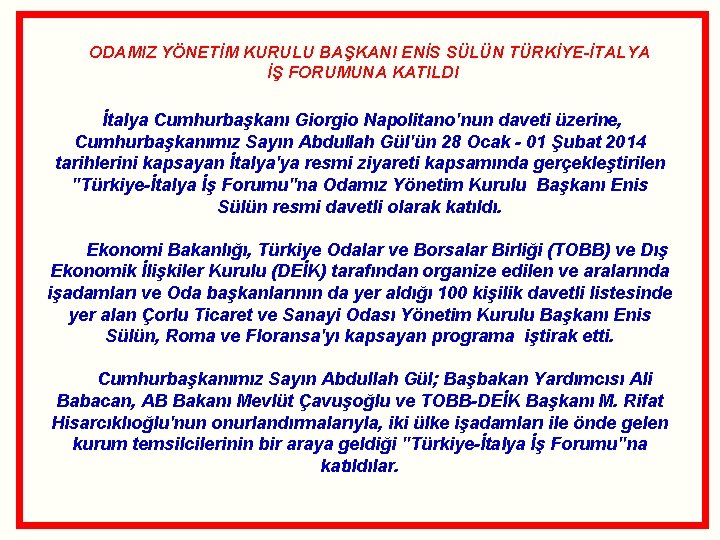 ODAMIZ YÖNETİM KURULU BAŞKANI ENİS SÜLÜN TÜRKİYE-İTALYA İŞ FORUMUNA KATILDI

İtalya Cumhurbaşkanı Giorgio Napolitano'nun daveti üzerine, Cumhurbaşkanımız Sayın Abdullah Gül'ün 28 Ocak - 01 Şubat 2014 tarihlerini kapsayan İtalya'ya resmi ziyareti kapsamında gerçekleştirilen "Türkiye-İtalya İş Forumu"na Odamız Yönetim Kurulu Başkanı Enis Sülün resmi davetli olarak katıldı.

Ekonomi Bakanlığı, Türkiye Odalar ve Borsalar Birliği (TOBB) ve Dış Ekonomik İlişkiler Kurulu (DEİK) tarafından organize edilen ve aralarında işadamları ve Oda başkanlarının da yer aldığı 100 kişilik davetli listesinde yer alan Çorlu Ticaret ve Sanayi Odası Yönetim Kurulu Başkanı Enis Sülün, Roma ve Floransa'yı kapsayan programa iştirak etti.

Cumhurbaşkanımız Sayın Abdullah Gül; Başbakan Yardımcısı Ali Babacan, AB Bakanı Mevlüt Çavuşoğlu ve TOBB-DEİK Başkanı M. Rifat Hisarcıklıoğlu'nun onurlandırmalarıyla, iki ülke işadamları ile önde gelen kurum temsilcilerinin bir araya geldiği "Türkiye-İtalya İş Forumu"na katıldılar.